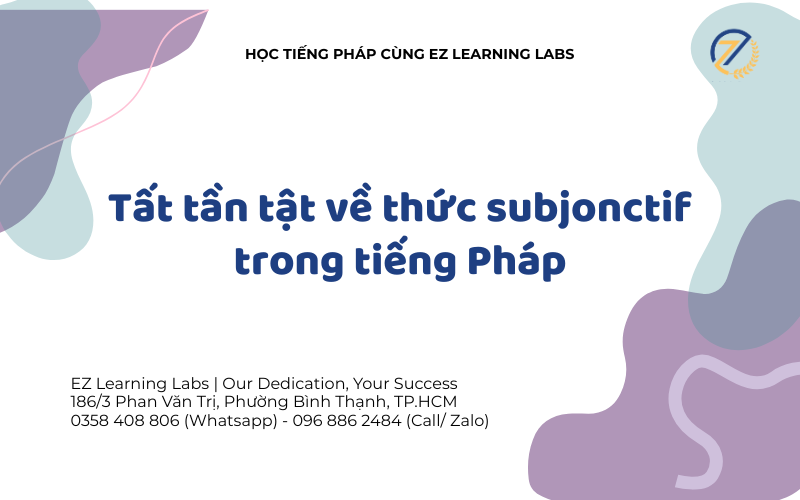 HỌC TIẾNG PHÁP CÙNG EZ LEARNING LABS

EZ

Tất tần tật về thức subjonctif trong tiếng Pháp

EZ Learning Labs | Our Dedication, Your Success
186/3 Phan Văn Trị, Phường Bình Thạnh, TP.HCM
0358 408 806 (Whatsapp) - 096 886 2484 (Call/ Zalo)